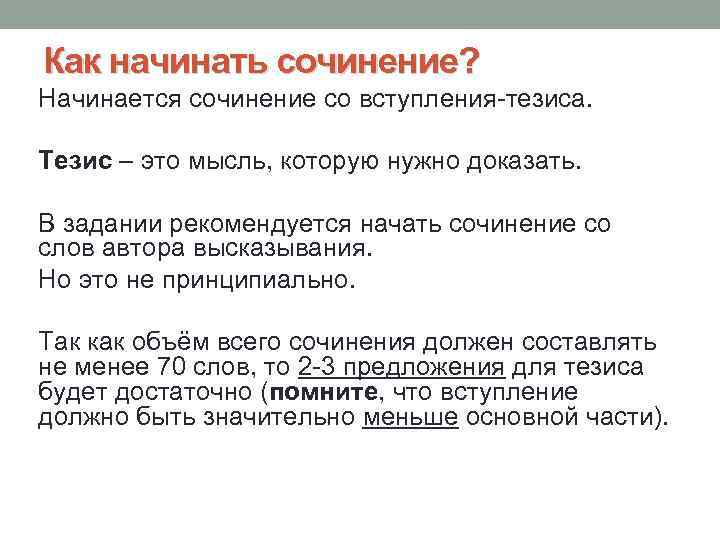 Как начинать сочинение?

Начинается сочинение со вступления-тезиса.

Тезис – это мысль, которую нужно доказать.

В задании рекомендуется начать сочинение со слов автора высказывания.

Но это не принципиально.

Так как объём всего сочинения должен составлять не менее 70 слов, то 2-3 предложения для тезиса будет достаточно (помните, что вступление должно быть значительно меньше основной части).